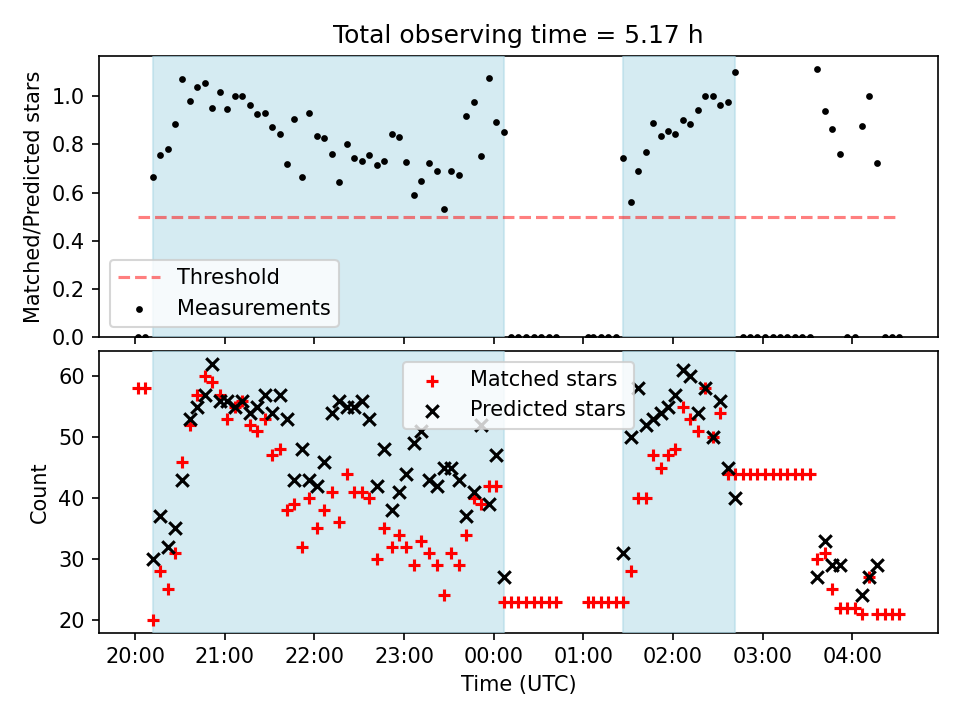 Total observing time = 5.17 h

Matched/Predicted stars

1.0
0.8
0.6
0.4
0.2
0.0

Threshold
Measurements

Count

60
50
40
30
20

Matched stars
Predicted stars

20:00 21:00 22:00 23:00 00:00 01:00 02:00 03:00 04:00

Time (UTC)